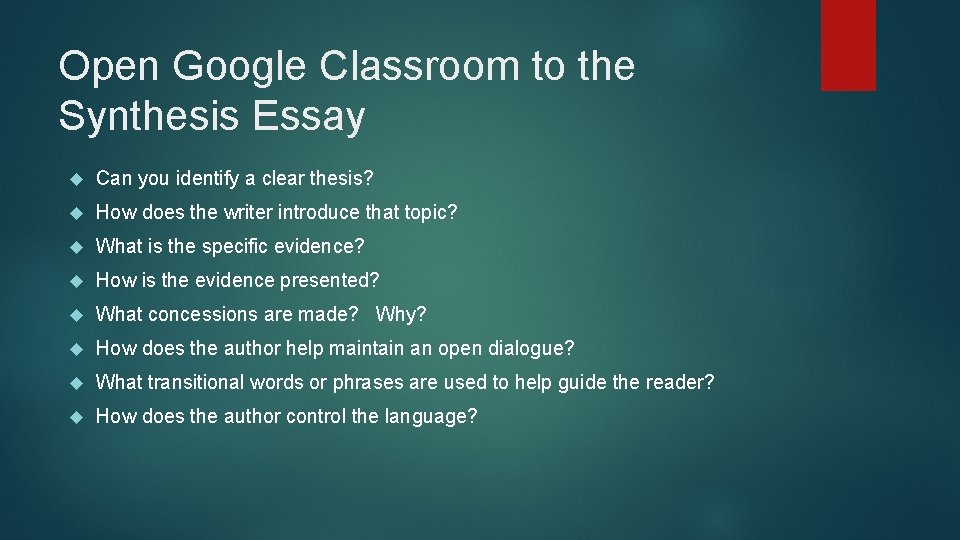 Open Google Classroom to the Synthesis Essay

Can you identify a clear thesis?

How does the writer introduce that topic?

What is the specific evidence?

How is the evidence presented?

What concessions are made? Why?

How does the author help maintain an open dialogue?

What transitional words or phrases are used to help guide the reader?

How does the author control the language?